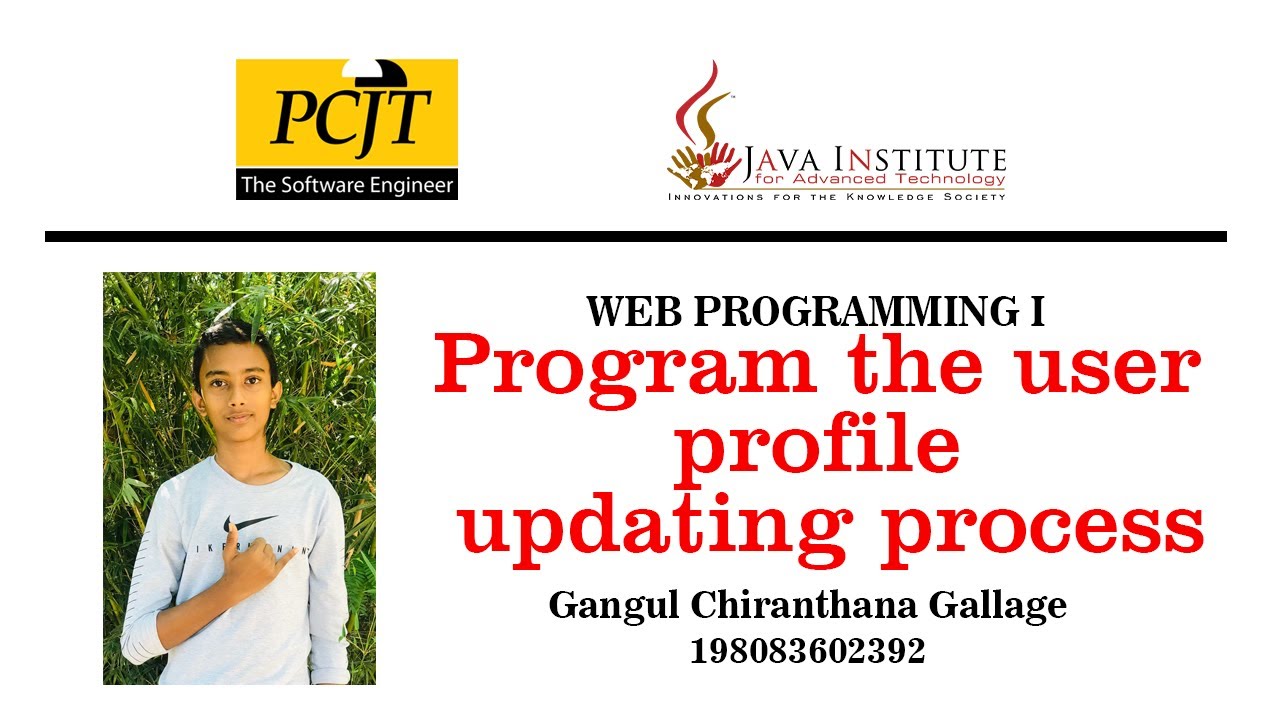 PCJT
The Software Engineer

JAVA INSTITUTE
for Advanced Technology
INNOVATIONS FOR THE KNOWLEDGE SOCIETY

WEB PROGRAMMING I
Program the user profile updating process
Gangul Chiranthana Gallage
198083602392